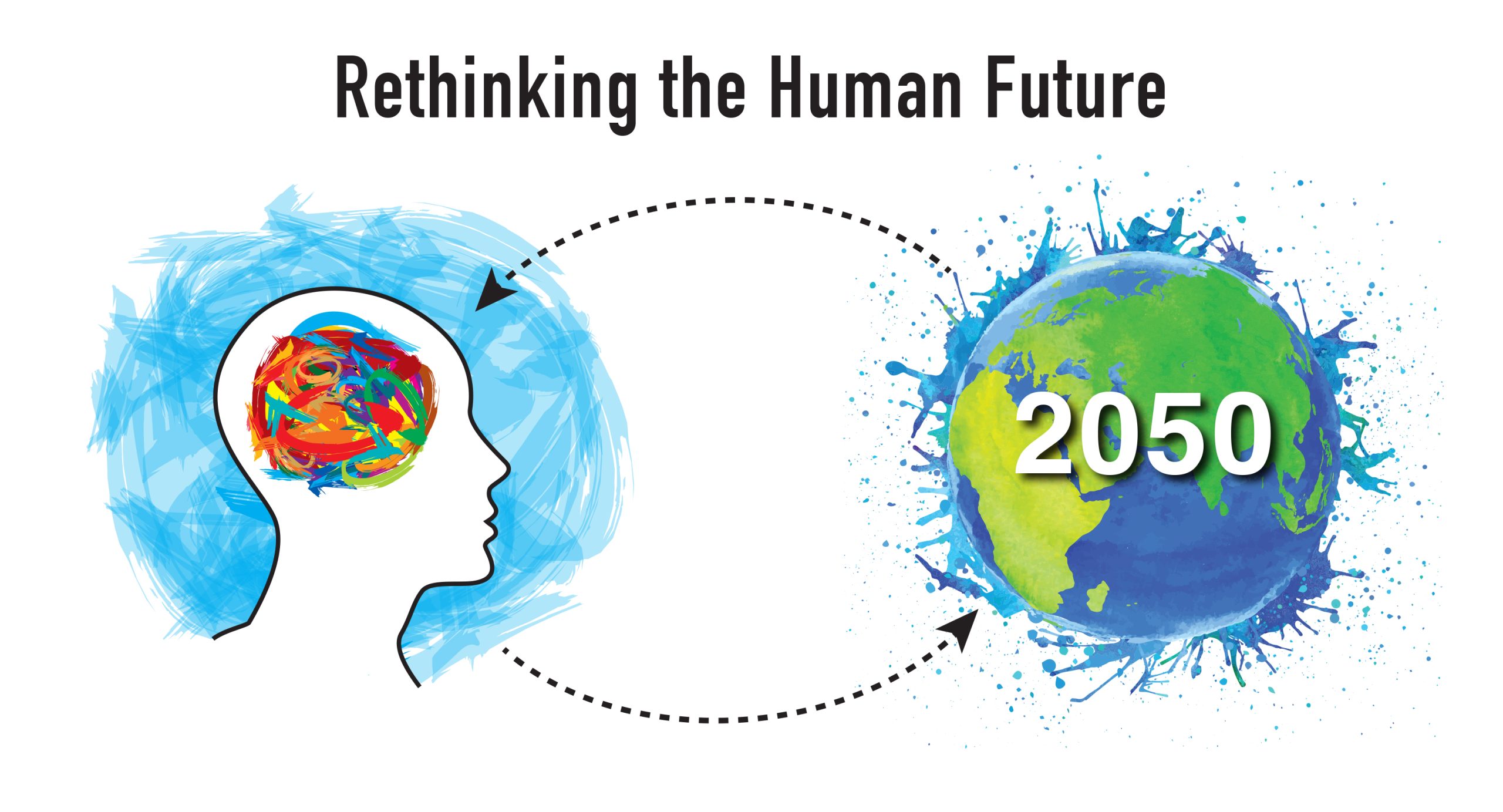 Rethinking the Human Future

2050